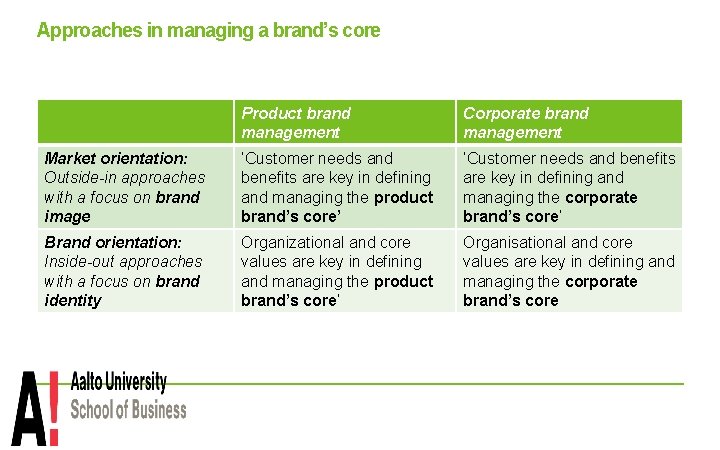 Approaches in managing a brand's core

| | Product brand management | Corporate brand management |
|---|---|---|
| Market orientation: Outside-in approaches with a focus on brand image | 'Customer needs and benefits are key in defining and managing the product brand's core' | 'Customer needs and benefits are key in defining and managing the corporate brand's core' |
| Brand orientation: Inside-out approaches with a focus on brand identity | Organizational and core values are key in defining and managing the product brand's core' | Organisational and core values are key in defining and managing the corporate brand's core |

A!
Aalto University
School of Business